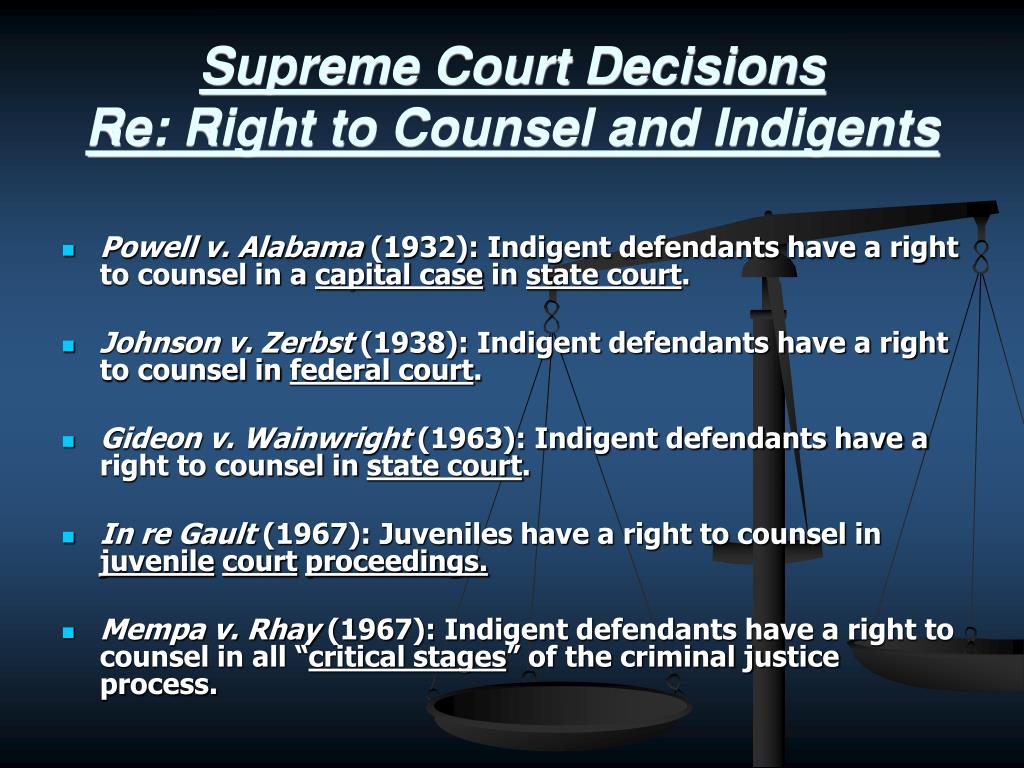 Supreme Court Decisions
Re: Right to Counsel and Indigents

- Powell v. Alabama (1932): Indigent defendants have a right to counsel in a capital case in state court.

- Johnson v. Zerbst (1938): Indigent defendants have a right to counsel in federal court.

- Gideon v. Wainwright (1963): Indigent defendants have a right to counsel in state court.

- In re Gault (1967): Juveniles have a right to counsel in juvenile court proceedings.

- Mempa v. Rhay (1967): Indigent defendants have a right to counsel in all “critical stages” of the criminal justice process.